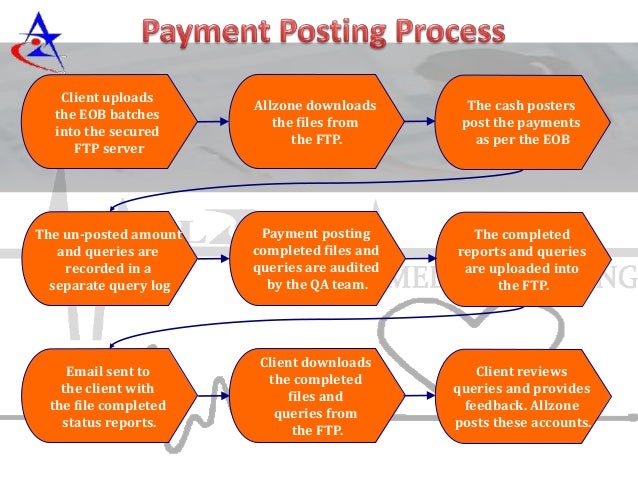 Payment Posting Process

Client uploads the EOB batches into the secured FTP server

Allzone downloads the files from the FTP.

The cash posters post the payments as per the EOB

The un-posted amount and queries are recorded in a separate query log

Payment posting completed files and queries are audited by the QA team.

The completed reports and queries are uploaded into the FTP.

Email sent to the client with the file completed status reports.

Client downloads the completed files and queries from the FTP.

Client reviews queries and provides feedback. Allzone posts these accounts.